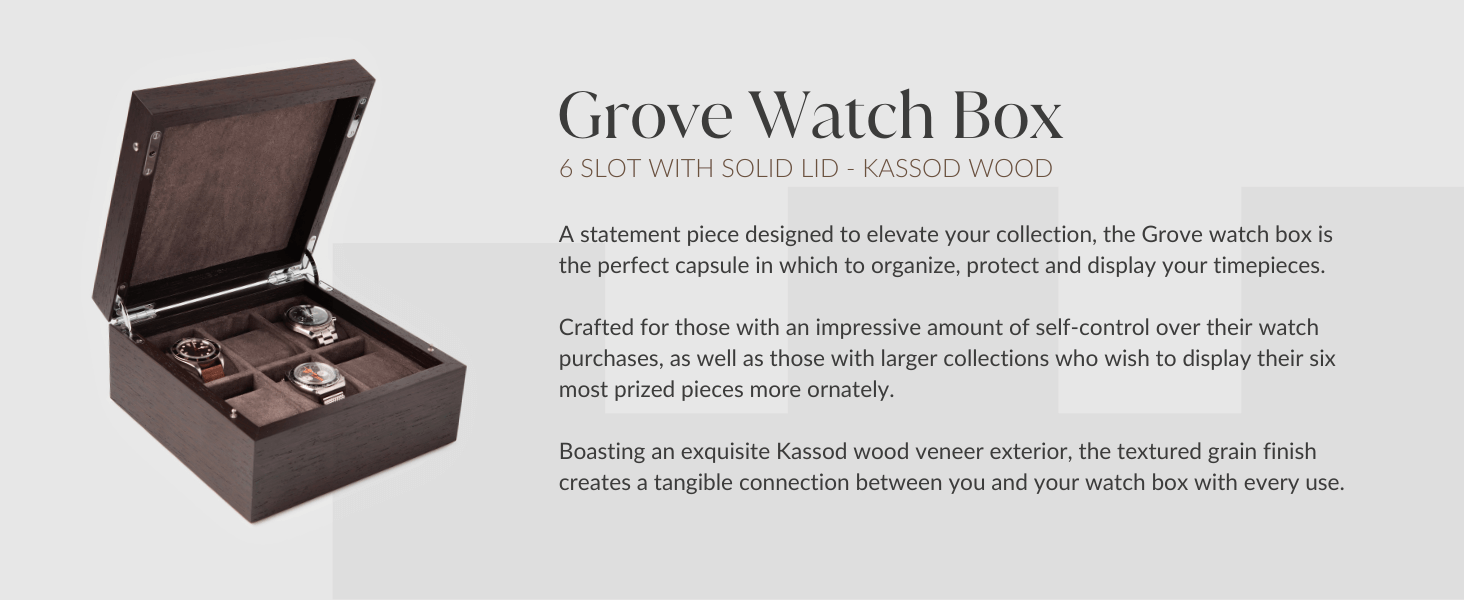 Grove Watch Box
6 SLOT WITH SOLID LID - KASSOD WOOD

A statement piece designed to elevate your collection, the Grove watch box is the perfect capsule in which to organize, protect and display your timepieces.

Crafted for those with an impressive amount of self-control over their watch purchases, as well as those with larger collections who wish to display their six most prized pieces more ornately.

Boasting an exquisite Kassod wood veneer exterior, the textured grain finish creates a tangible connection between you and your watch box with every use.